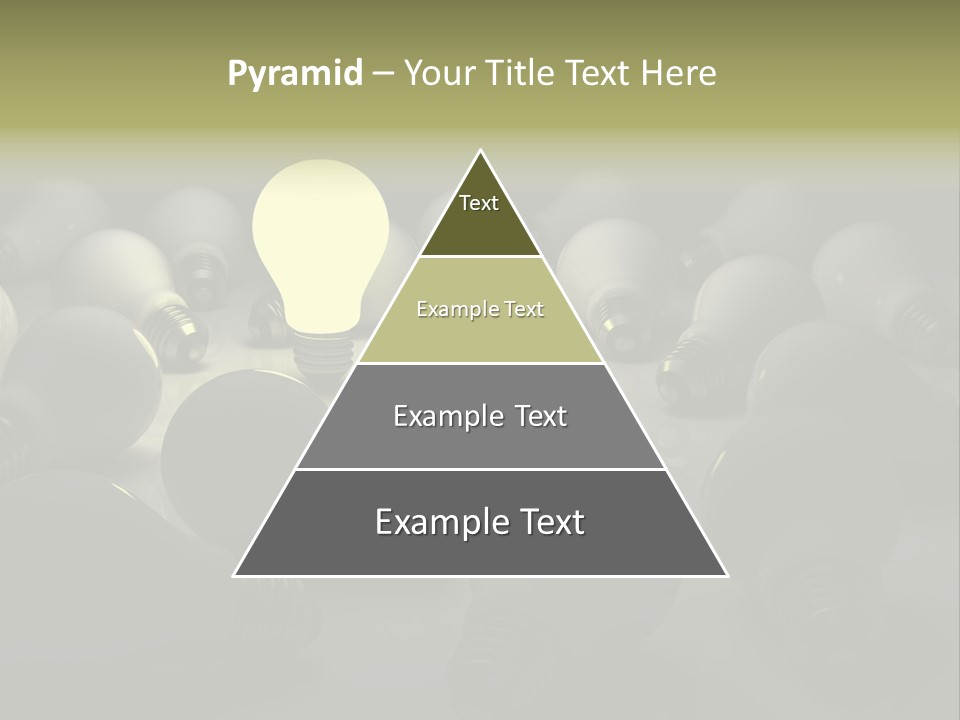 Pyramid – Your Title Text Here

Text

Example Text

Example Text

Example Text